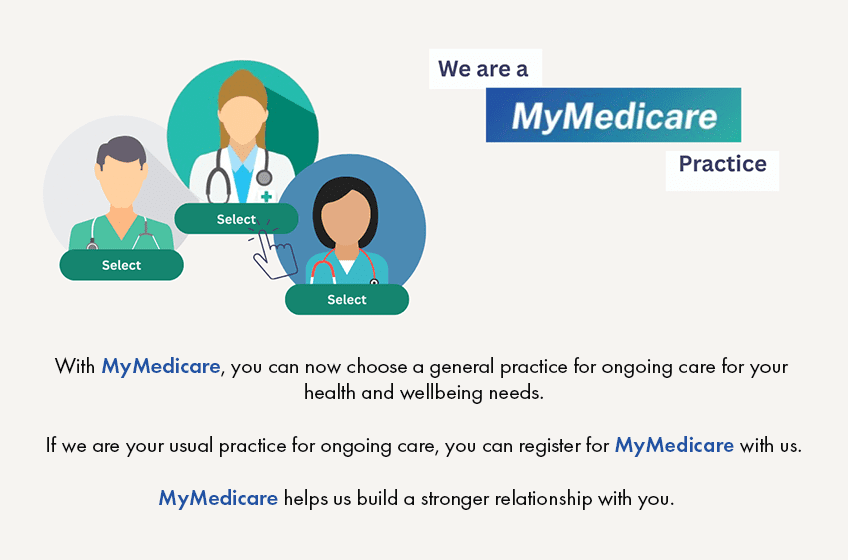 Select

Select

Select

We are a

MyMedicare

Practice

With MyMedicare, you can now choose a general practice for ongoing care for your health and wellbeing needs.

If we are your usual practice for ongoing care, you can register for MyMedicare with us.

MyMedicare helps us build a stronger relationship with you.